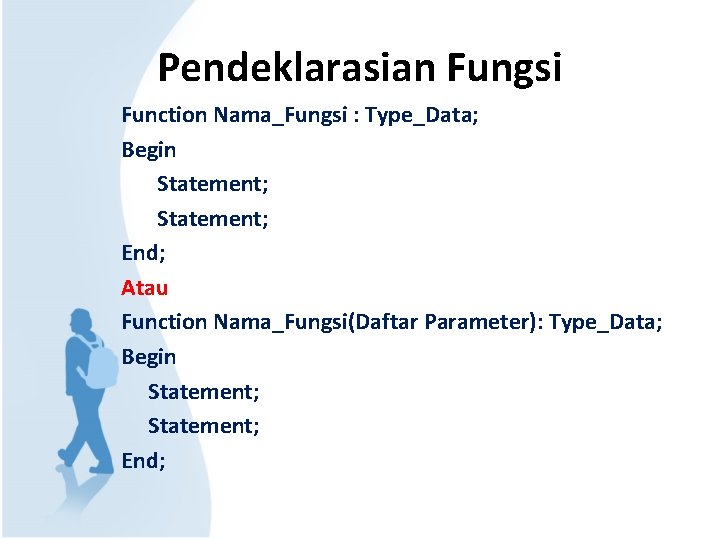 Pendeklarasian Fungsi

Function Nama_Fungsi : Type_Data;
Begin
Statement;
Statement;
End;

Atau

Function Nama_Fungsi(Daftar Parameter): Type_Data;
Begin
Statement;
Statement;
End;